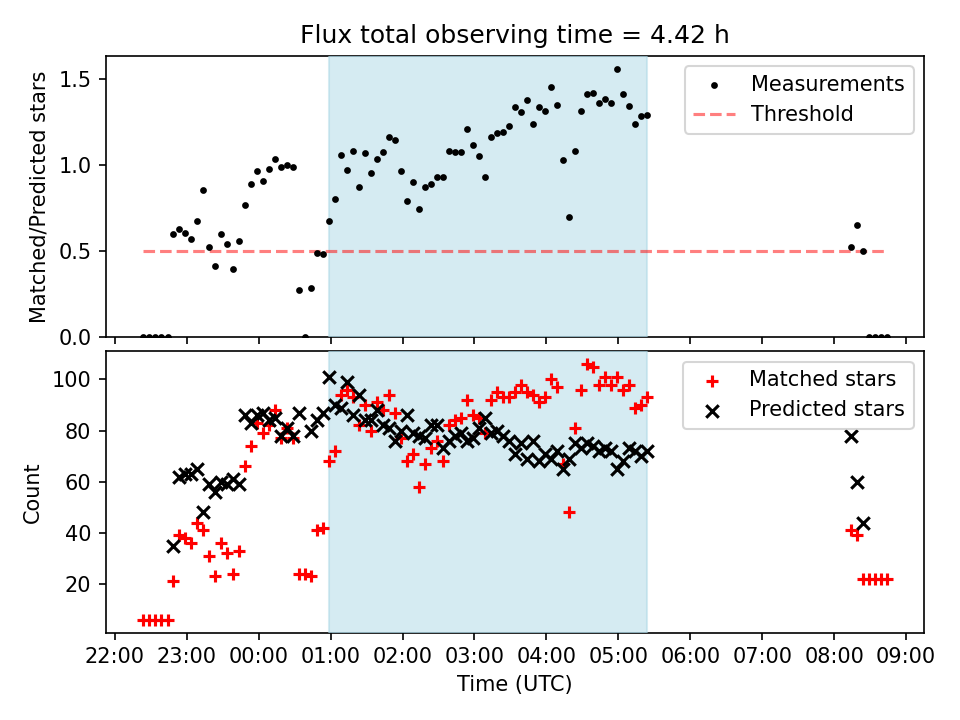 Flux total observing time = 4.42 h

Matched/Predicted stars

1.5
1.0
0.5
0.0

Measurements
Threshold

Count

100
80
60
40
20

Matched stars
Predicted stars

22:00 23:00 00:00 01:00 02:00 03:00 04:00 05:00 06:00 07:00 08:00 09:00

Time (UTC)